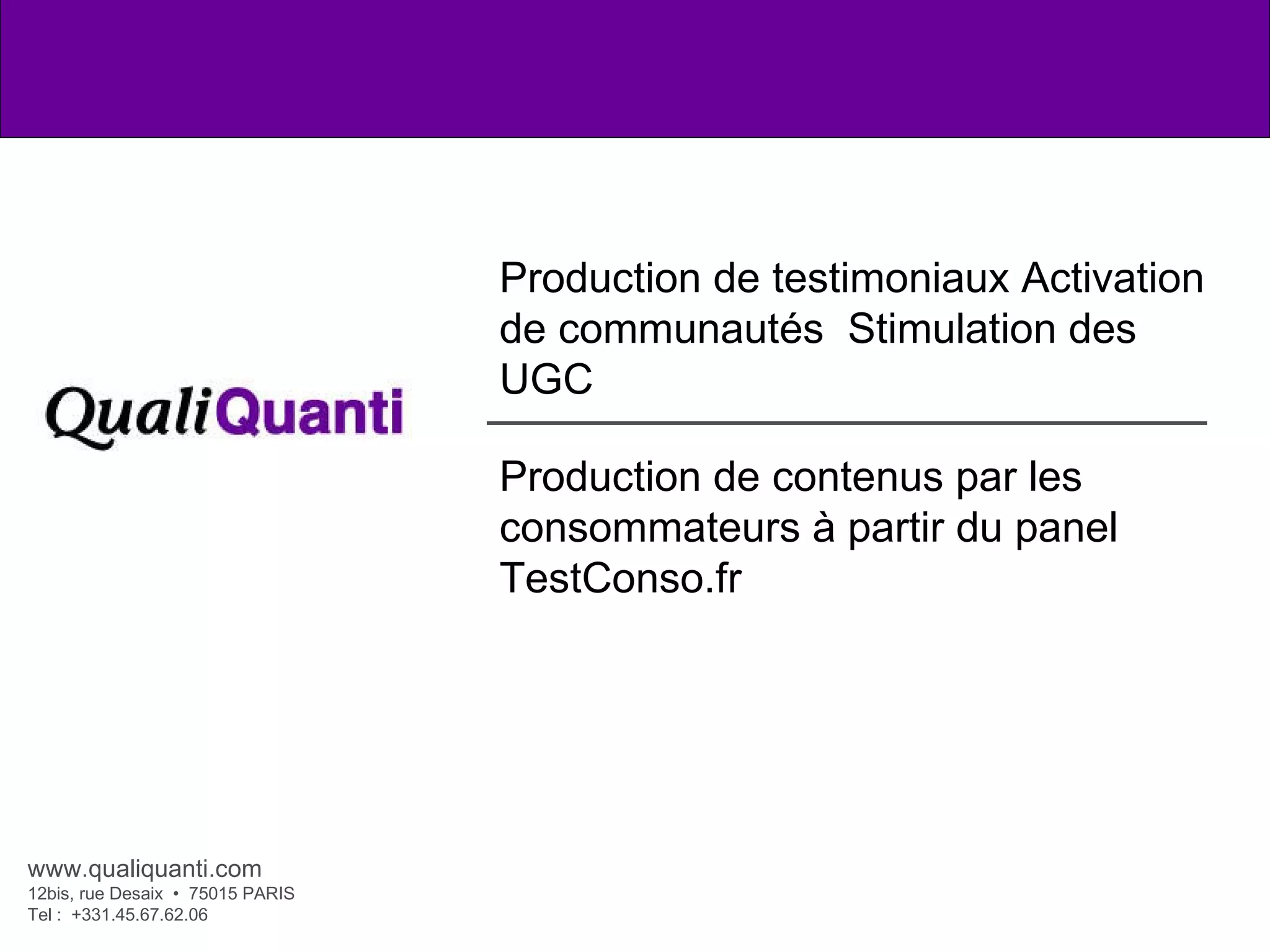 QualiQuanti

Production de testimoniaux Activation de communautés  Stimulation des UGC

Production de contenus par les consommateurs à partir du panel TestConso.fr

www.qualiquanti.com
12bis, rue Desaix • 75015 PARIS
Tel : +331.45.67.62.06